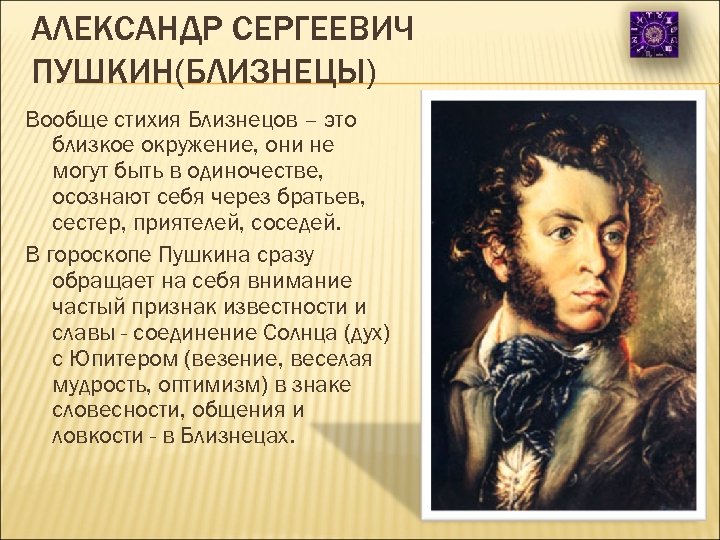 АЛЕКСАНДР СЕРГЕЕВИЧ ПУШКИН(БЛИЗНЕЦЫ)

Вообще стихия Близнецов – это близкое окружение, они не могут быть в одиночестве, осознают себя через братьев, сестер, приятелей, соседей.

В гороскопе Пушкина сразу обращает на себя внимание частый признак известности и славы - соединение Солнца (дух) с Юпитером (везение, веселая мудрость, оптимизм) в знаке словесности, общения и ловкости - в Близнецах.